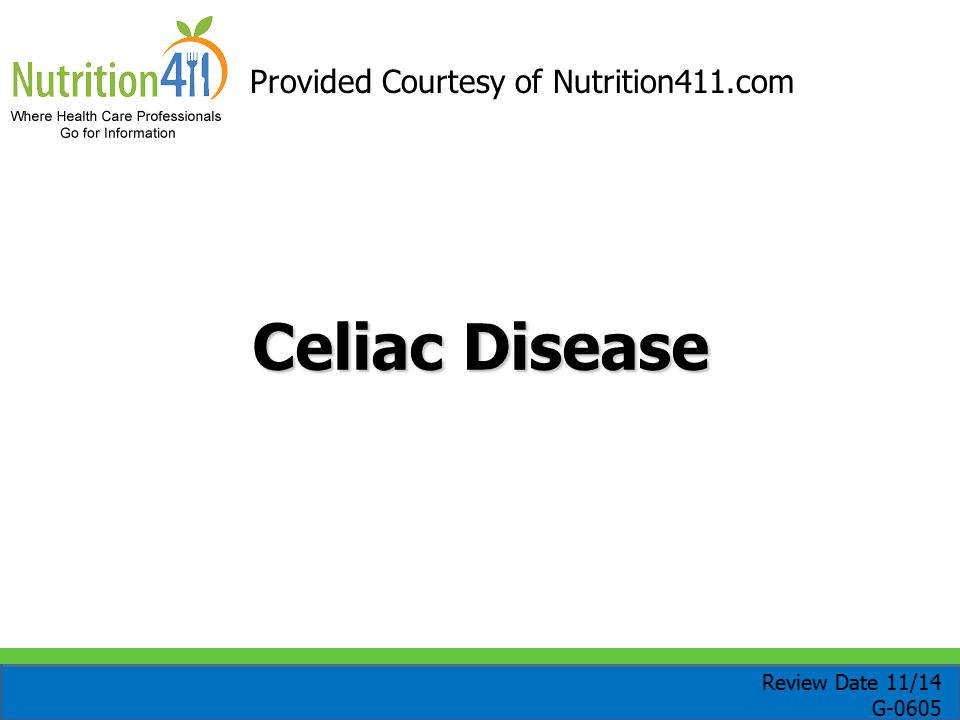 Nutrition411
Where Health Care Professionals Go for Information

Provided Courtesy of Nutrition411.com

Celiac Disease

Review Date 11/14
G-0605